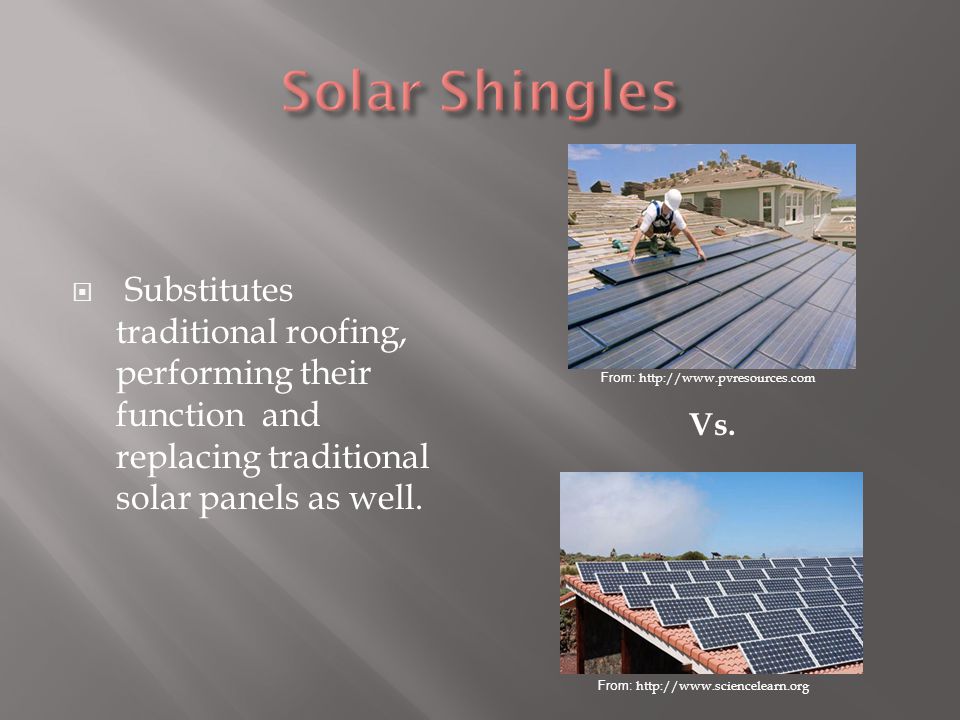 Solar Shingles

Substitutes traditional roofing, performing their function  and replacing traditional solar panels as well.

From: http://www.pvresources.com

Vs.

From: http://www.sciencelearn.org